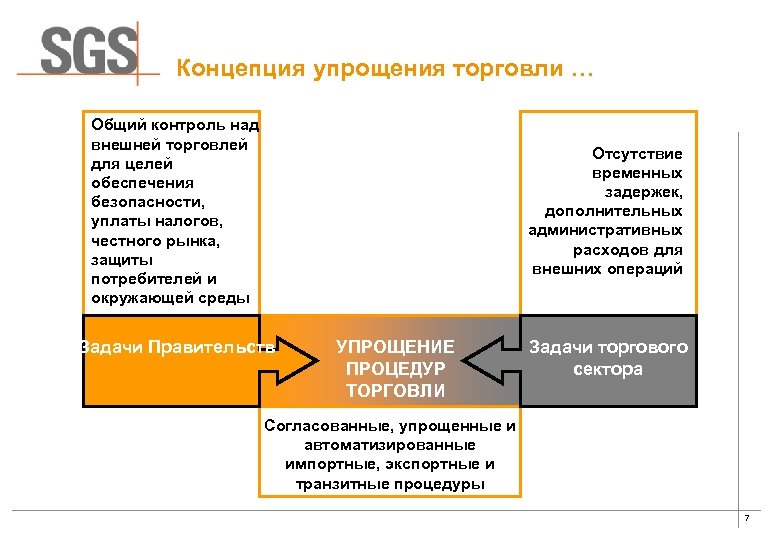 SGS

Концепция упрощения торговли …

Общий контроль над внешней торговлей для целей обеспечения безопасности, уплаты налогов, честного рынка, защиты потребителей и окружающей среды

Отсутствие временных задержек, дополнительных административных расходов для внешних операций

Задачи Правительств

УПРОЩЕНИЕ ПРОЦЕДУР ТОРГОВЛИ

Задачи торгового сектора

Согласованные, упрощенные и автоматизированные импортные, экспортные и транзитные процедуры

7